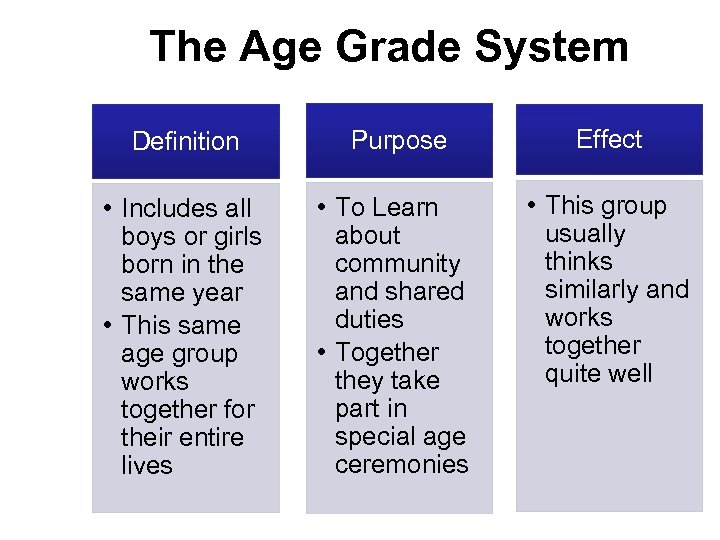 The Age Grade System

Definition

• Includes all boys or girls born in the same year
• This same age group works together for their entire lives

Purpose

• To Learn about community and shared duties
• Together they take part in special age ceremonies

Effect

• This group usually thinks similarly and works together quite well